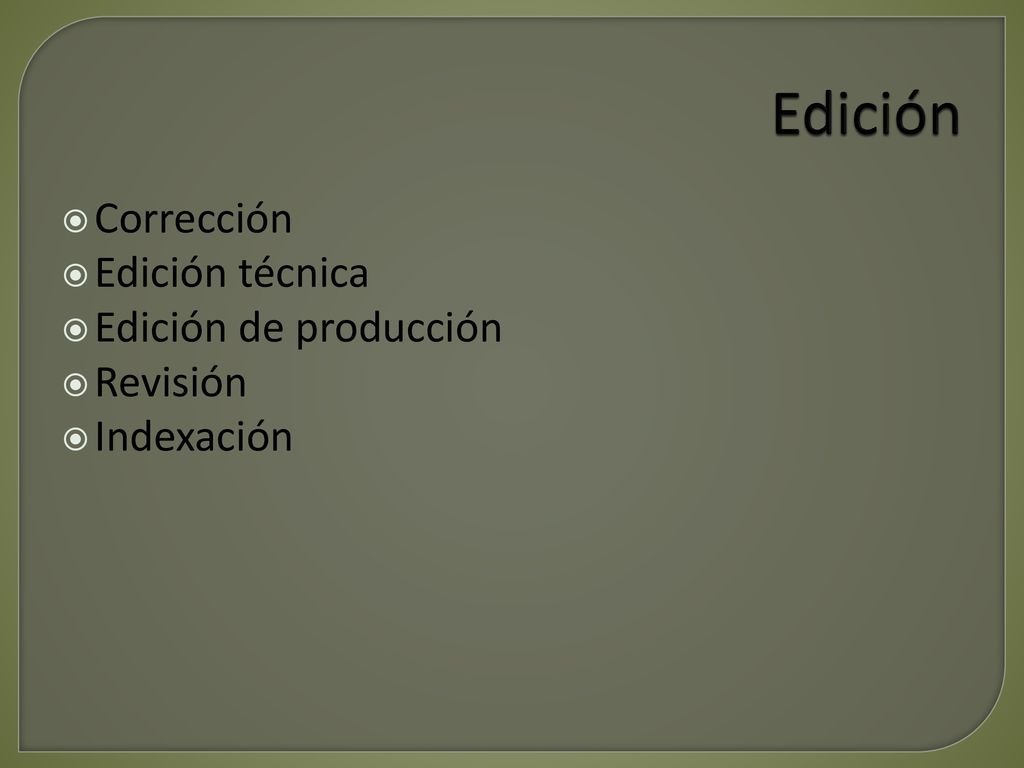 Edición

Corrección
Edición técnica
Edición de producción
Revisión
Indexación